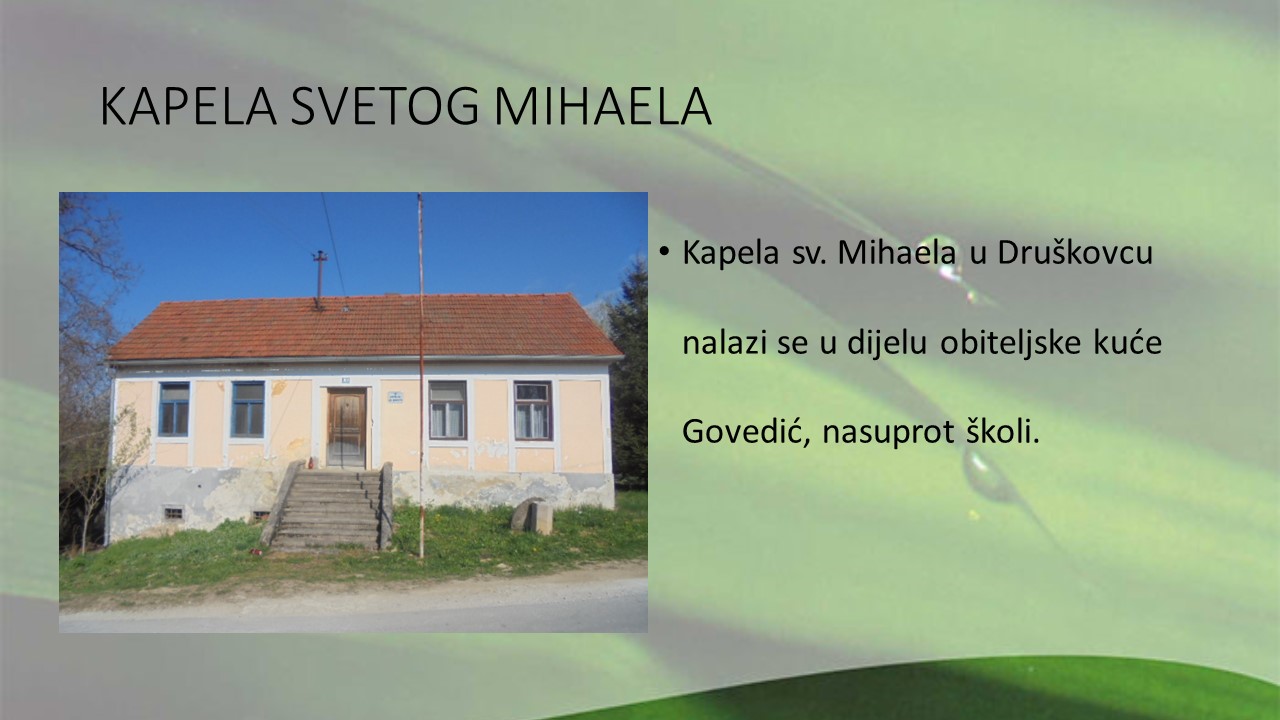 KAPELA SVETOG MIHAELA

• Kapela sv. Mihaela u Druškovcu nalazi se u dijelu obiteljske kuće Govedić, nasuprot školi.